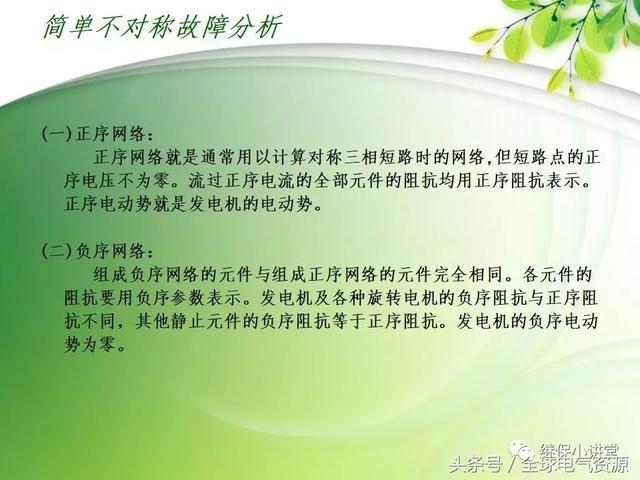 简单不对称故障分析

(一)正序网络:
正序网络就是通常用以计算对称三相短路时的网络,但短路点的正序电压不为零。流过正序电流的全部元件的阻抗均用正序阻抗表示。正序电动势就是发电机的电动势。

(二)负序网络:
组成负序网络的元件与组成正序网络的元件完全相同。各元件的阻抗要用负序参数表示。发电机及各种旋转电机的负序阻抗与正序阻抗不同,其他静止元件的负序阻抗等于正序阻抗。发电机的负序电动势为零。

继保小讲堂
头条号 / 全球电气资源